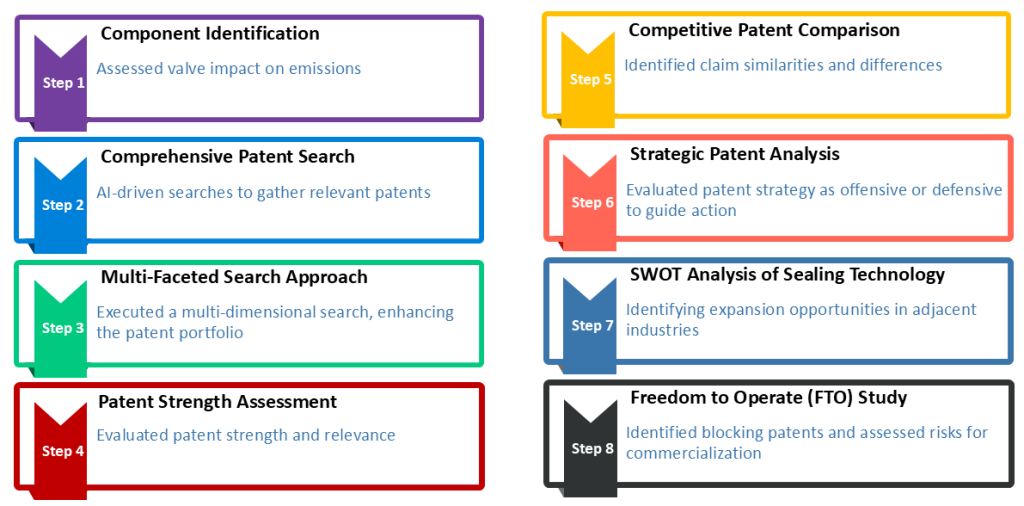 Step 1
Component Identification
Assessed valve impact on emissions

Step 2
Comprehensive Patent Search
AI-driven searches to gather relevant patents

Step 3
Multi-Faceted Search Approach
Executed a multi-dimensional search, enhancing the patent portfolio

Step 4
Patent Strength Assessment
Evaluated patent strength and relevance

Step 5
Competitive Patent Comparison
Identified claim similarities and differences

Step 6
Strategic Patent Analysis
Evaluated patent strategy as offensive or defensive to guide action

Step 7
SWOT Analysis of Sealing Technology
Identifying expansion opportunities in adjacent industries

Step 8
Freedom to Operate (FTO) Study
Identified blocking patents and assessed risks for commercialization